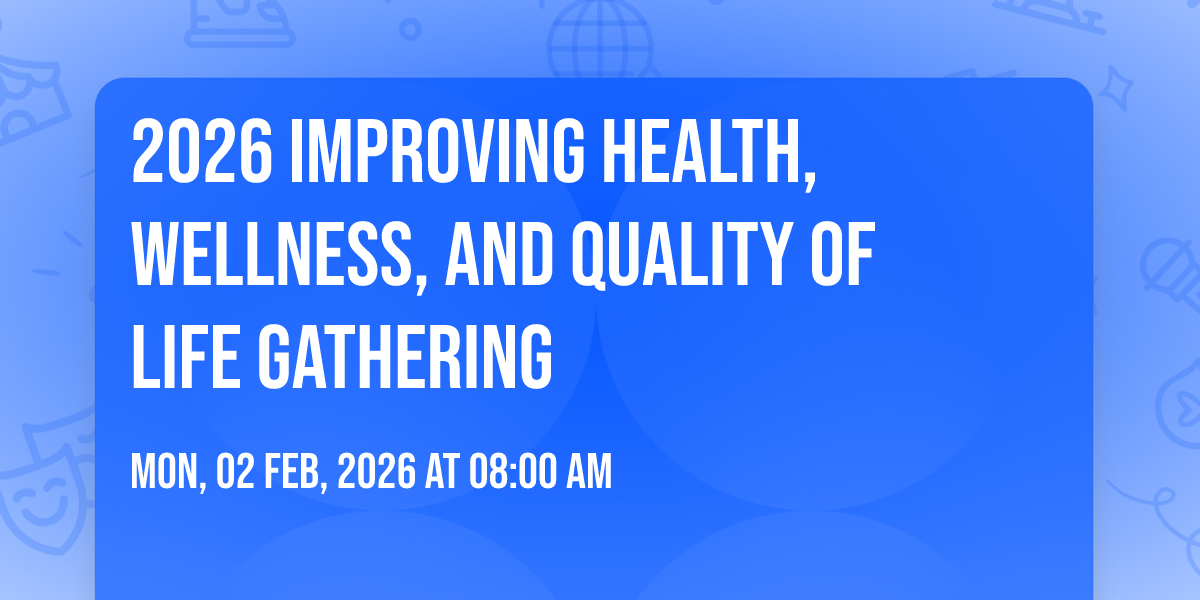 2026 IMPROVING HEALTH, WELLNESS, AND QUALITY OF LIFE GATHERING

MON, 02 FEB, 2026 AT 08:00 AM